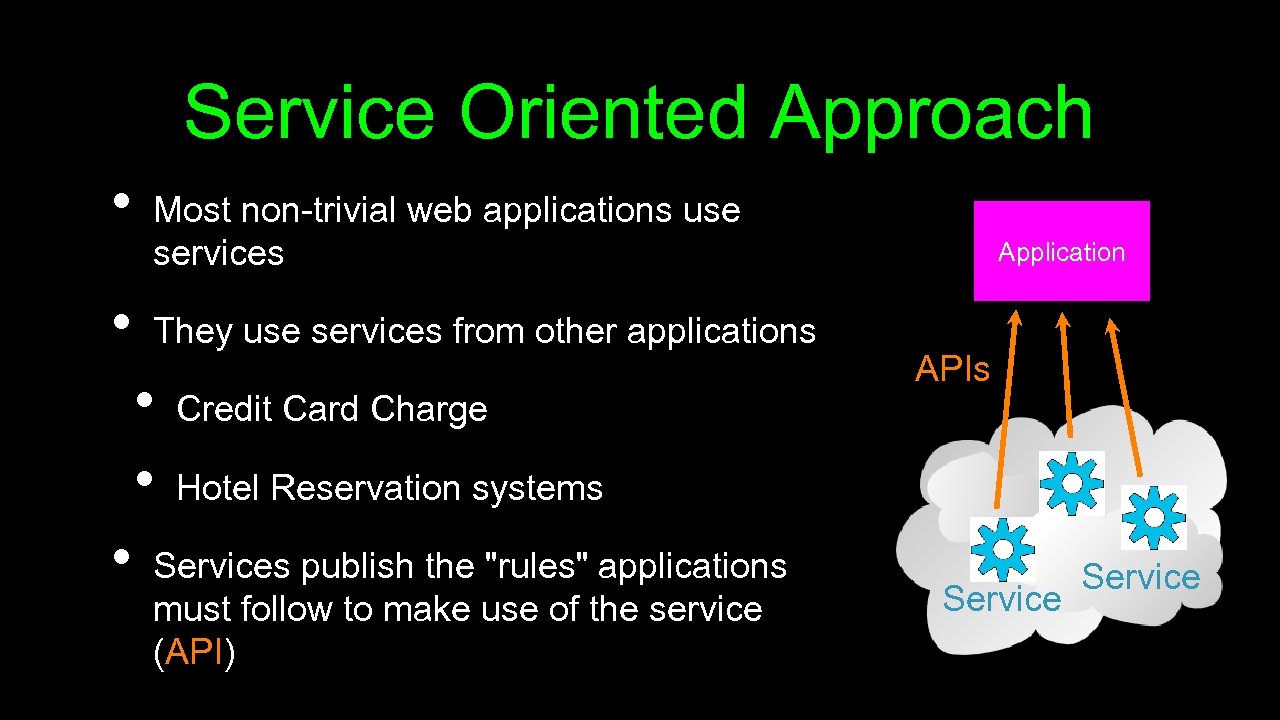 Service Oriented Approach

• Most non-trivial web applications use services

• They use services from other applications

• Credit Card Charge

• Hotel Reservation systems

• Services publish the "rules" applications must follow to make use of the service (API)

Application

APIs

Service

Service